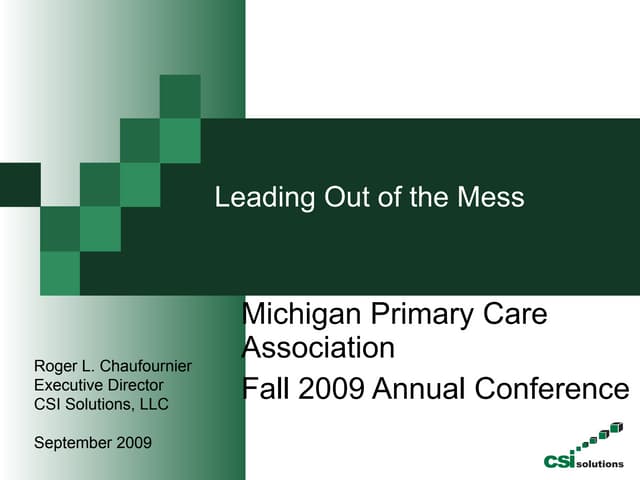 Leading Out of the Mess

Michigan Primary Care Association

Fall 2009 Annual Conference

Roger L. Chaufournier
Executive Director
CSI Solutions, LLC

September 2009

csi solutions